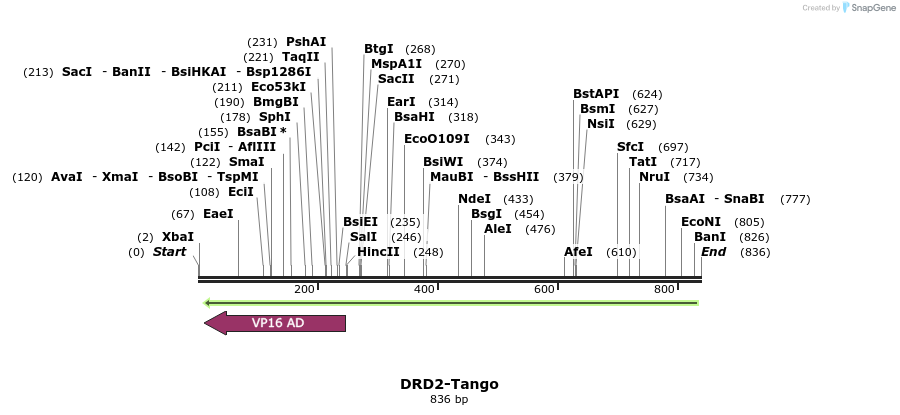 Created by SnapGene

(231) PshAI
(221) TaqII
(213) SacI - BanII - BsiHKAI - Bsp1286I
(211) Eco53kI
(190) BmgBI
(178) SphI
(155) BsaBI *
(142) PciI - AflIII
(122) SmaI
(120) AvaI - XmaI - BsoBI - TspMI
(108) EciI
(67) EaeI
(2) XbaI
(0) Start

BtgI (268)
MspA1I (270)
SacII (271)
EarI (314)
BsaHI (318)
EcoO109I (343)
BsiWI (374)
MauBI - BssHII (379)
BsiEI (235)
SalI (246)
HincII (248)

NdeI (433)
BsgI (454)
AleI (476)

BstAPI (624)
BsmI (627)
NsiI (629)
AfeI (610)

SfcI (697)
TatI (717)
NruI (734)
BsaAI - SnaBI (777)
EcoNI (805)
BanI (826)
End (836)

200
400
600
800

VP16 AD

DRD2-Tango
836 bp